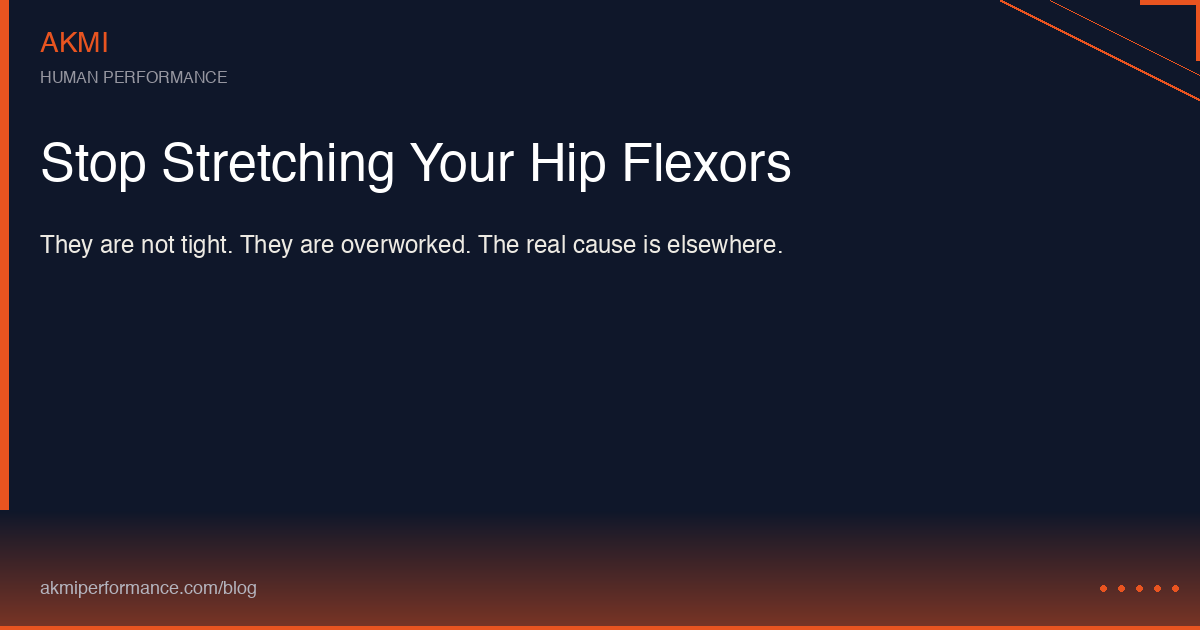 AKMI
HUMAN PERFORMANCE

Stop Stretching Your Hip Flexors

They are not tight. They are overworked. The real cause is elsewhere.

akmiperformance.com/blog